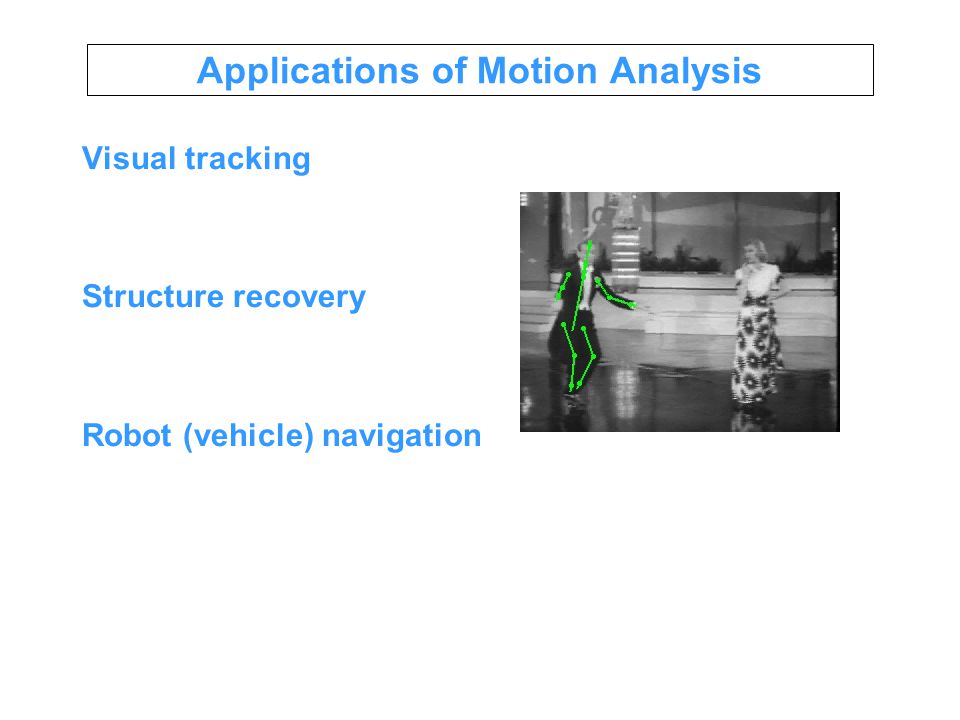 Applications of Motion Analysis

Visual tracking

Structure recovery

Robot (vehicle) navigation